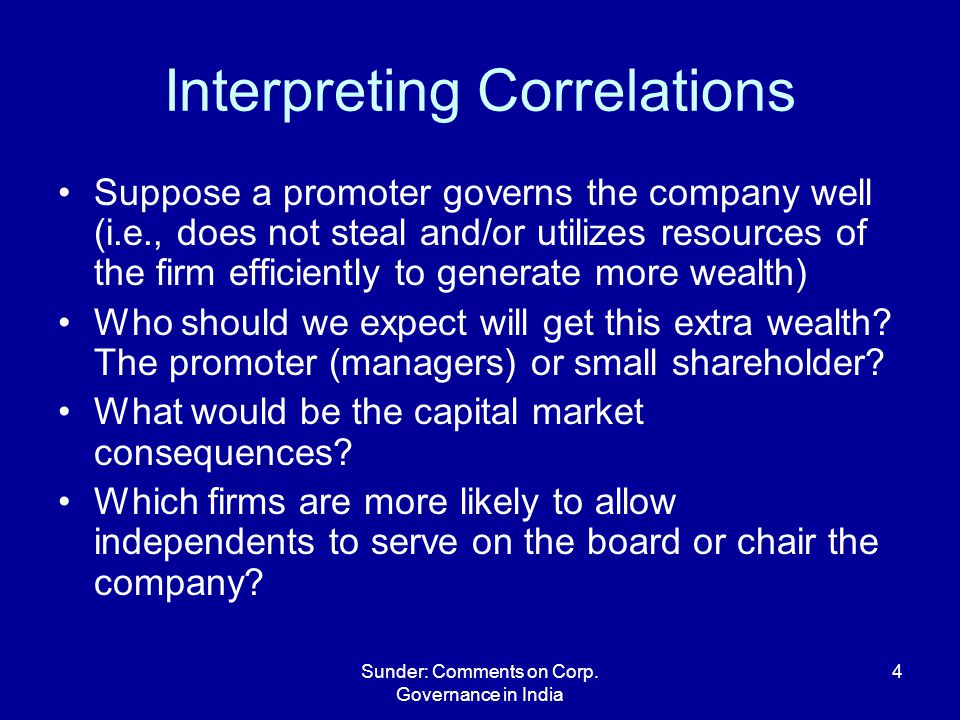 Interpreting Correlations

• Suppose a promoter governs the company well (i.e., does not steal and/or utilizes resources of the firm efficiently to generate more wealth)

• Who should we expect will get this extra wealth? The promoter (managers) or small shareholder?

• What would be the capital market consequences?

• Which firms are more likely to allow independents to serve on the board or chair the company?

Sunder: Comments on Corp. Governance in India

4